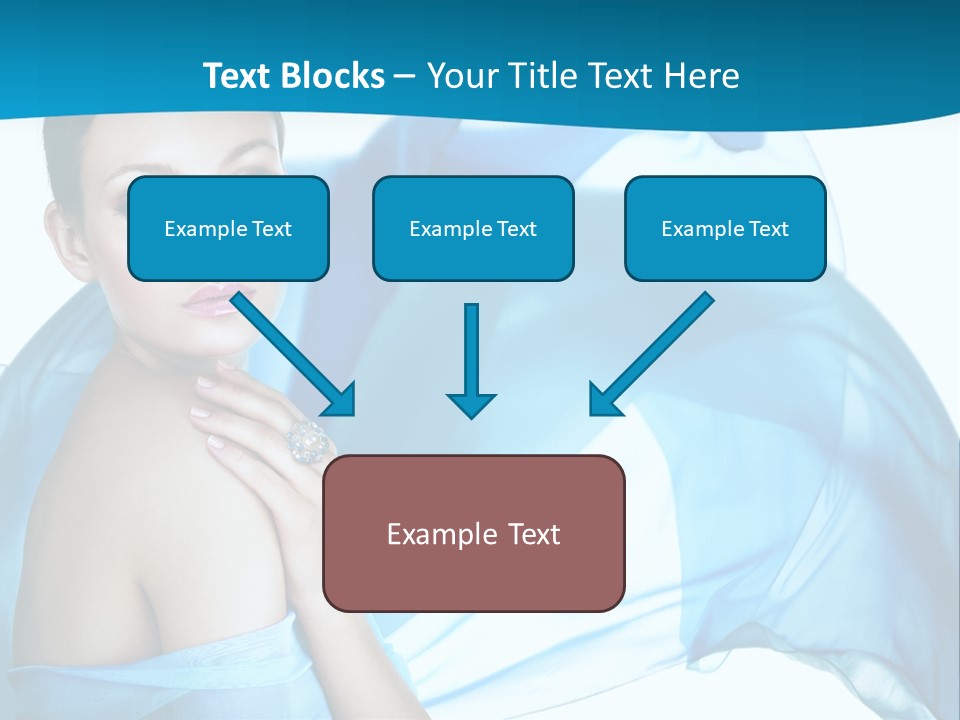 Text Blocks – Your Title Text Here

Example Text

Example Text

Example Text

Example Text